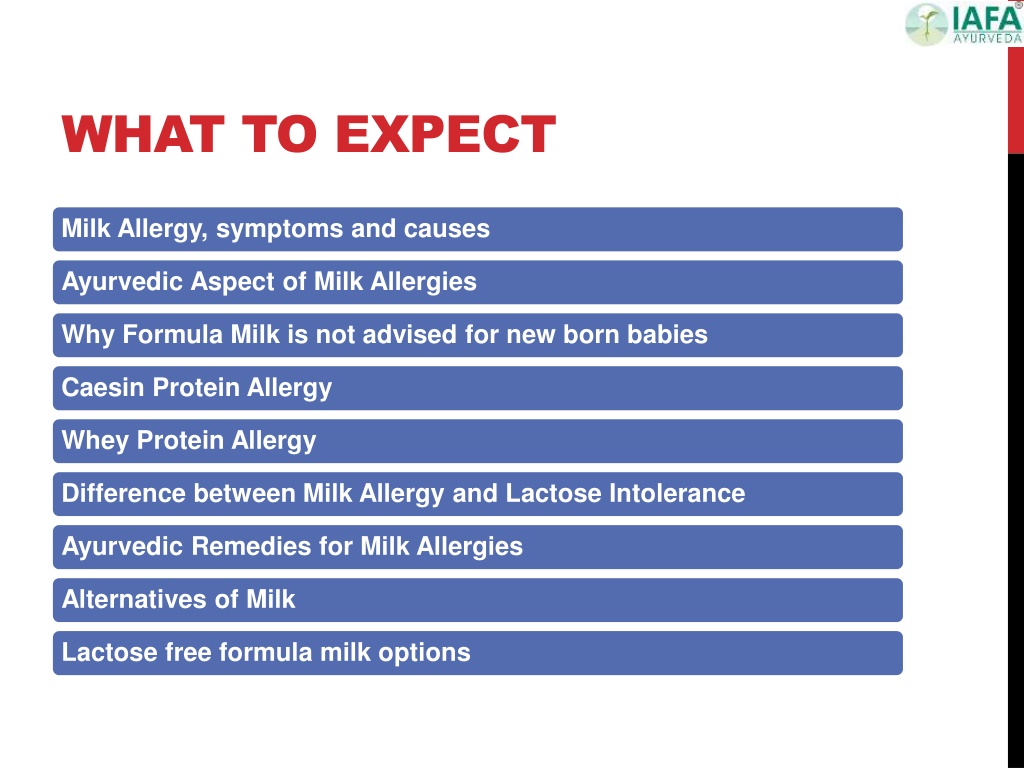 IAFA®
AYURVEDA

WHAT TO EXPECT

Milk Allergy, symptoms and causes

Ayurvedic Aspect of Milk Allergies

Why Formula Milk is not advised for new born babies

Caesin Protein Allergy

Whey Protein Allergy

Difference between Milk Allergy and Lactose Intolerance

Ayurvedic Remedies for Milk Allergies

Alternatives of Milk

Lactose free formula milk options